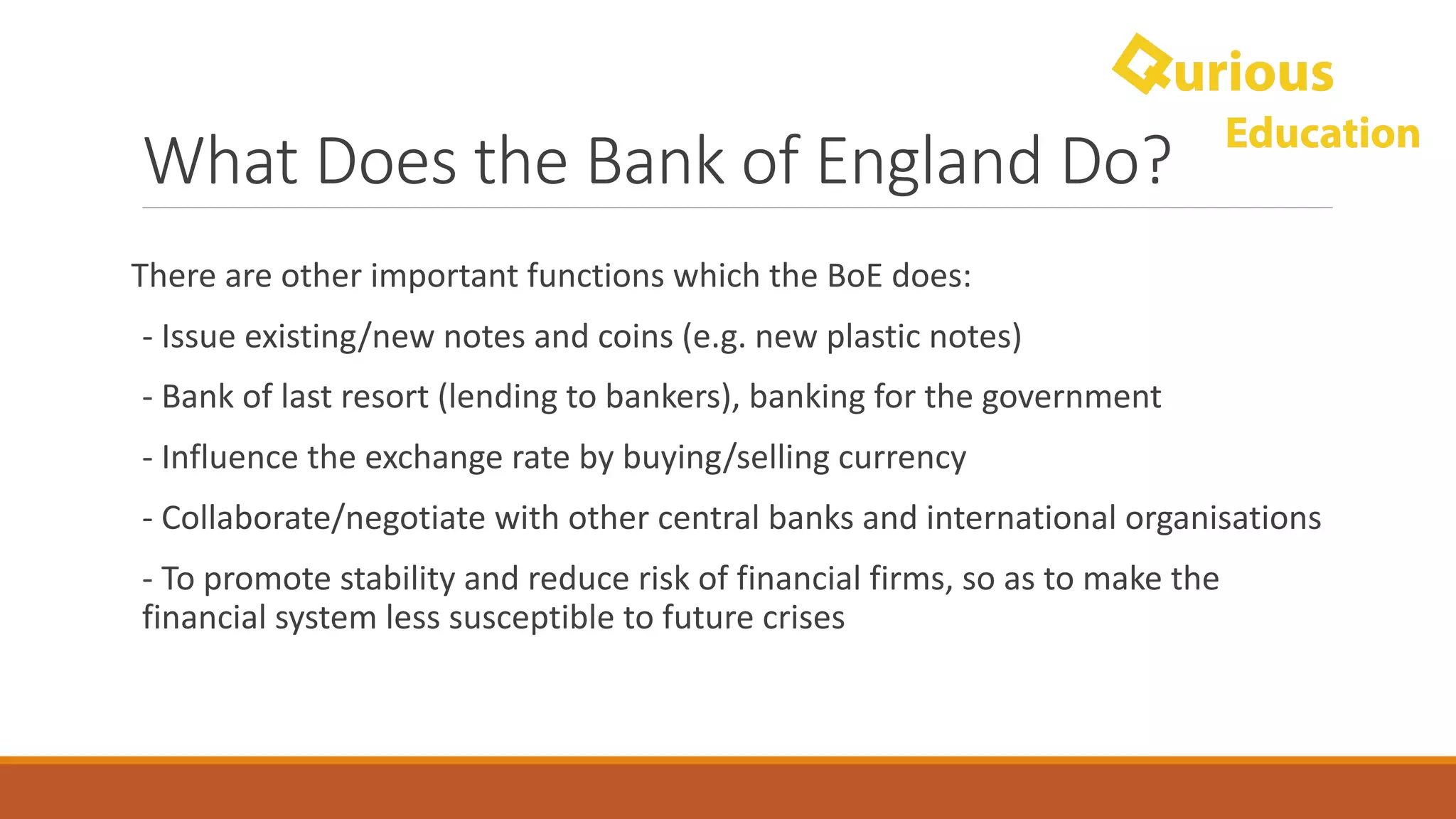 Qurious Education

What Does the Bank of England Do?

There are other important functions which the BoE does:

- Issue existing/new notes and coins (e.g. new plastic notes)

- Bank of last resort (lending to bankers), banking for the government

- Influence the exchange rate by buying/selling currency

- Collaborate/negotiate with other central banks and international organisations

- To promote stability and reduce risk of financial firms, so as to make the financial system less susceptible to future crises